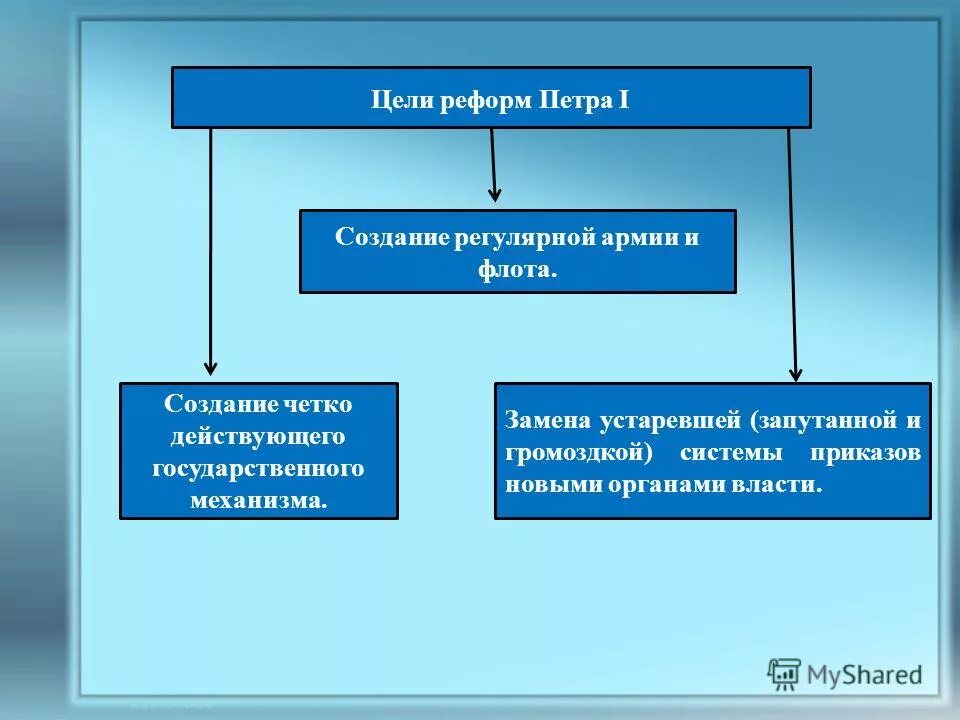 Цели реформ Петра I

Создание регулярной армии и флота.

Создание четко действующего государственного механизма.

Замена устаревшей (запутанной и громоздкой) системы приказов новыми органами власти.

MyShared